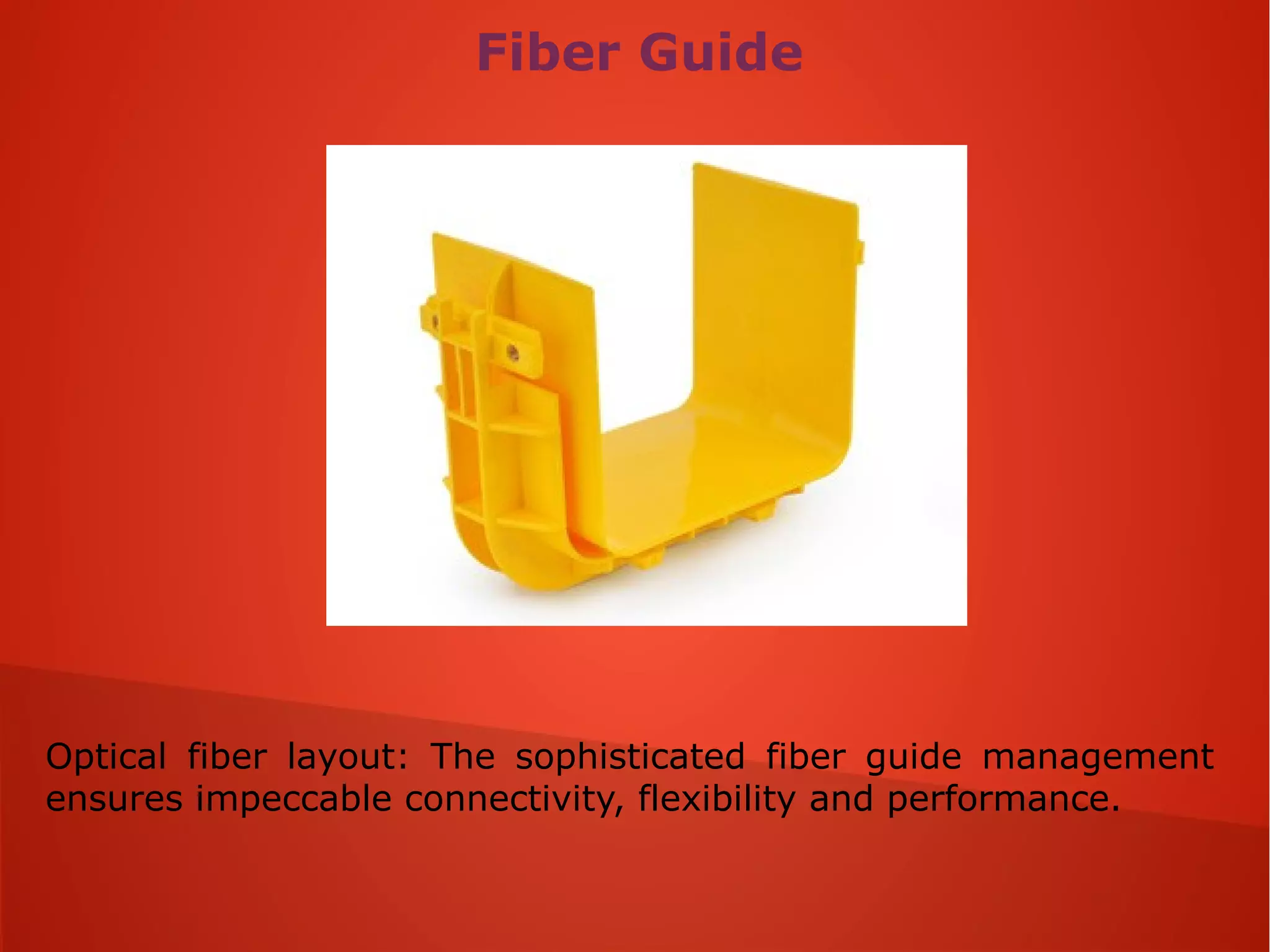 Fiber Guide

Optical fiber layout: The sophisticated fiber guide management ensures impeccable connectivity, flexibility and performance.